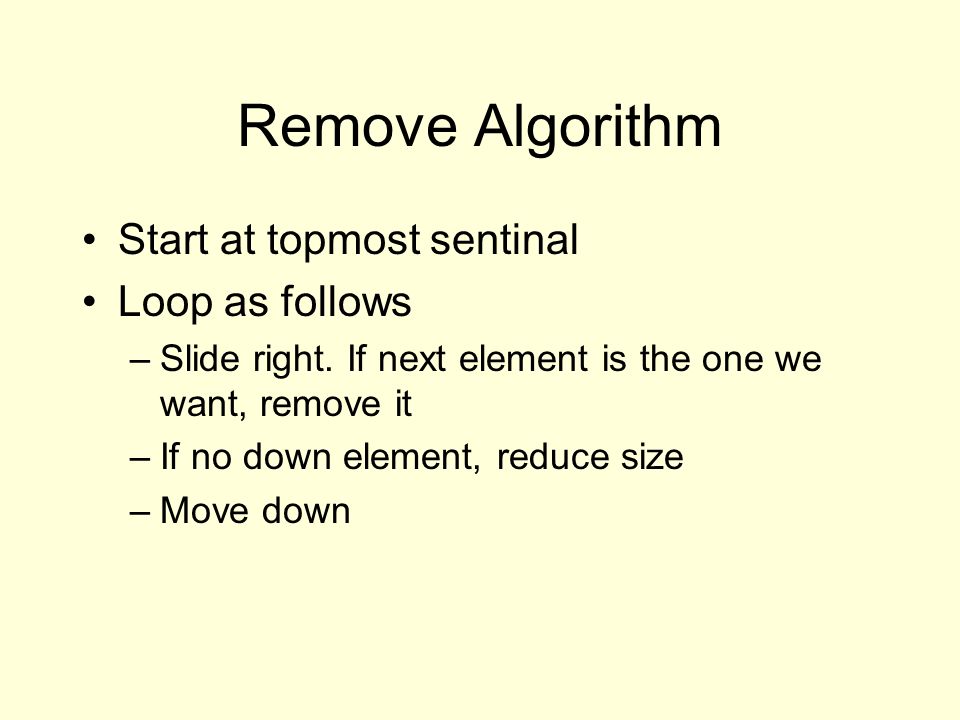 Remove Algorithm

• Start at topmost sentinal
• Loop as follows
– Slide right. If next element is the one we want, remove it
– If no down element, reduce size
– Move down